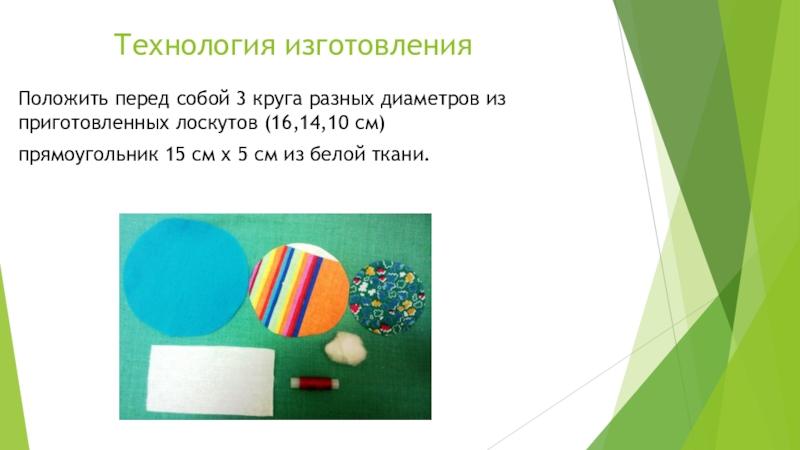 Технология изготовления

Положить перед собой 3 круга разных диаметров из приготовленных лоскутов (16,14,10 см)

прямоугольник 15 см х 5 см из белой ткани.